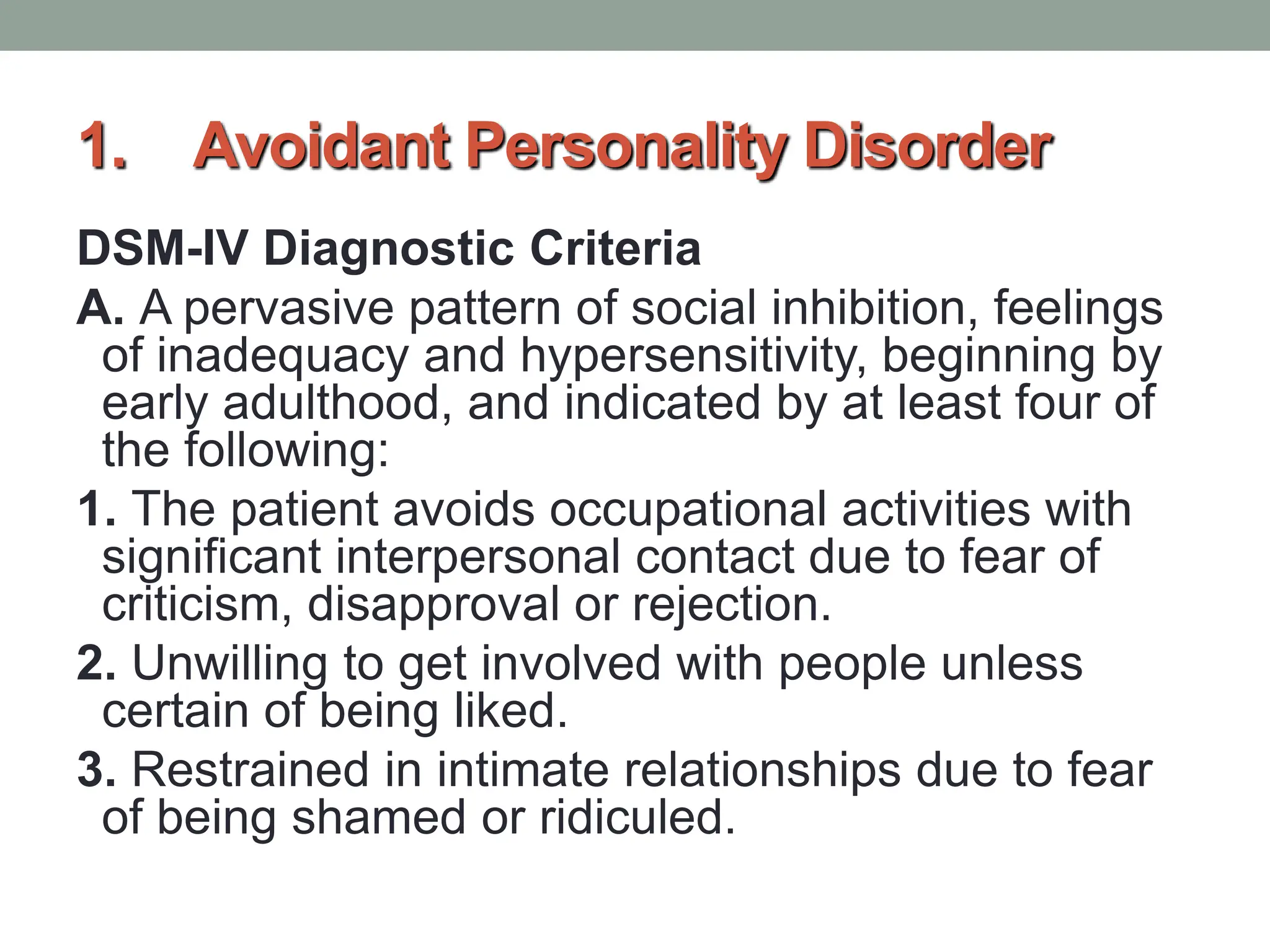 1. Avoidant Personality Disorder

DSM-IV Diagnostic Criteria

A. A pervasive pattern of social inhibition, feelings of inadequacy and hypersensitivity, beginning by early adulthood, and indicated by at least four of the following:

1. The patient avoids occupational activities with significant interpersonal contact due to fear of criticism, disapproval or rejection.

2. Unwilling to get involved with people unless certain of being liked.

3. Restrained in intimate relationships due to fear of being shamed or ridiculed.